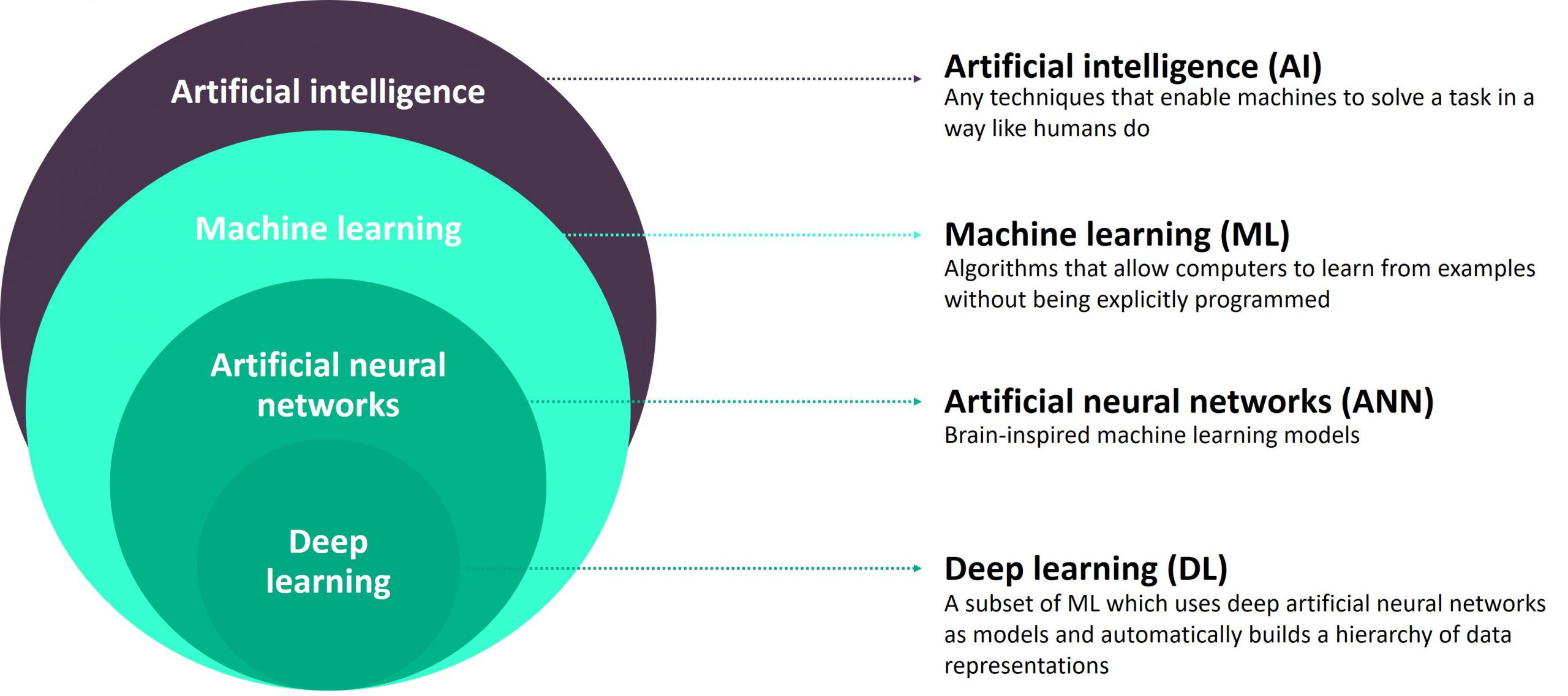 Artificial intelligence

Machine learning

Artificial neural networks

Deep learning

Artificial intelligence (AI)
Any techniques that enable machines to solve a task in a way like humans do

Machine learning (ML)
Algorithms that allow computers to learn from examples without being explicitly programmed

Artificial neural networks (ANN)
Brain-inspired machine learning models

Deep learning (DL)
A subset of ML which uses deep artificial neural networks as models and automatically builds a hierarchy of data representations